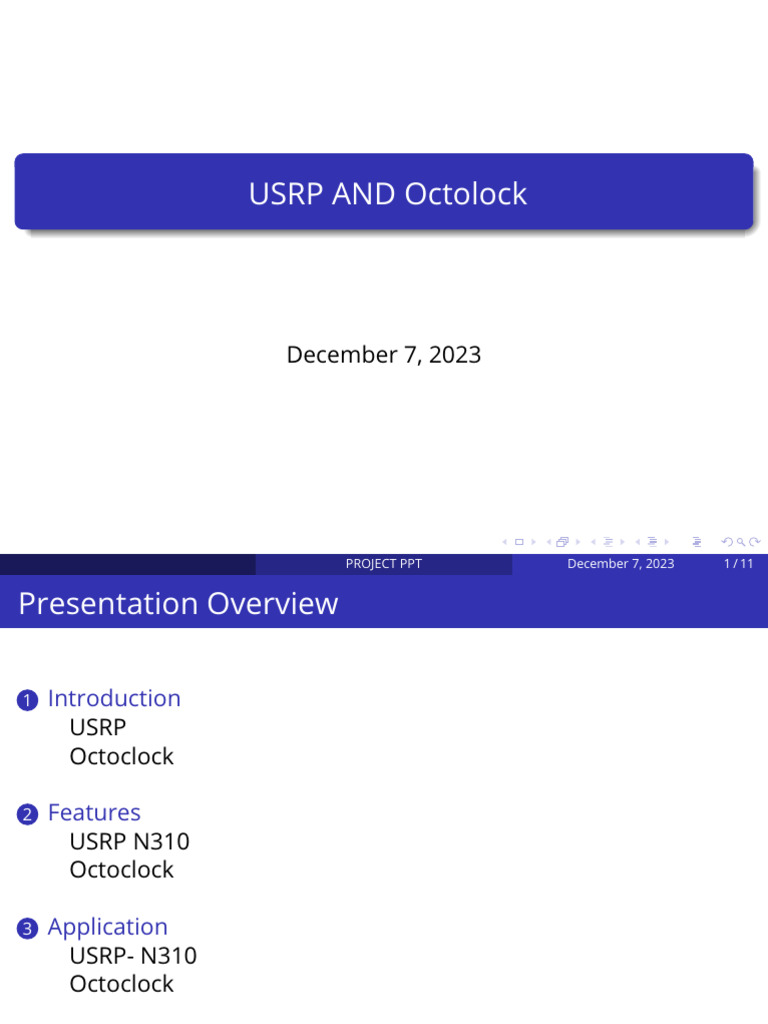 USRP AND Octolock

December 7, 2023

PROJECT PPT December 7, 2023 1 / 11

Presentation Overview

1 Introduction
USRP
Octoclock

2 Features
USRP N310
Octoclock

3 Application
USRP- N310
Octoclock